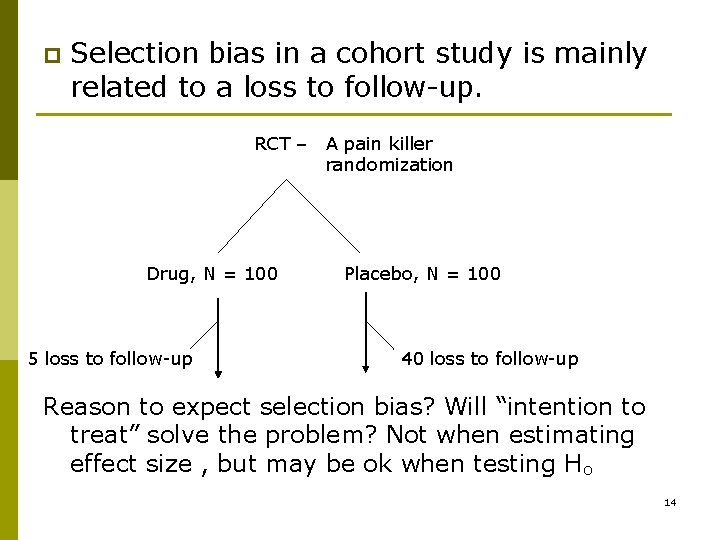 Selection bias in a cohort study is mainly related to a loss to follow-up.

RCT – A pain killer randomization

Drug, N = 100

Placebo, N = 100

5 loss to follow-up

40 loss to follow-up

Reason to expect selection bias? Will “intention to treat” solve the problem? Not when estimating effect size , but may be ok when testing $H_o$

14